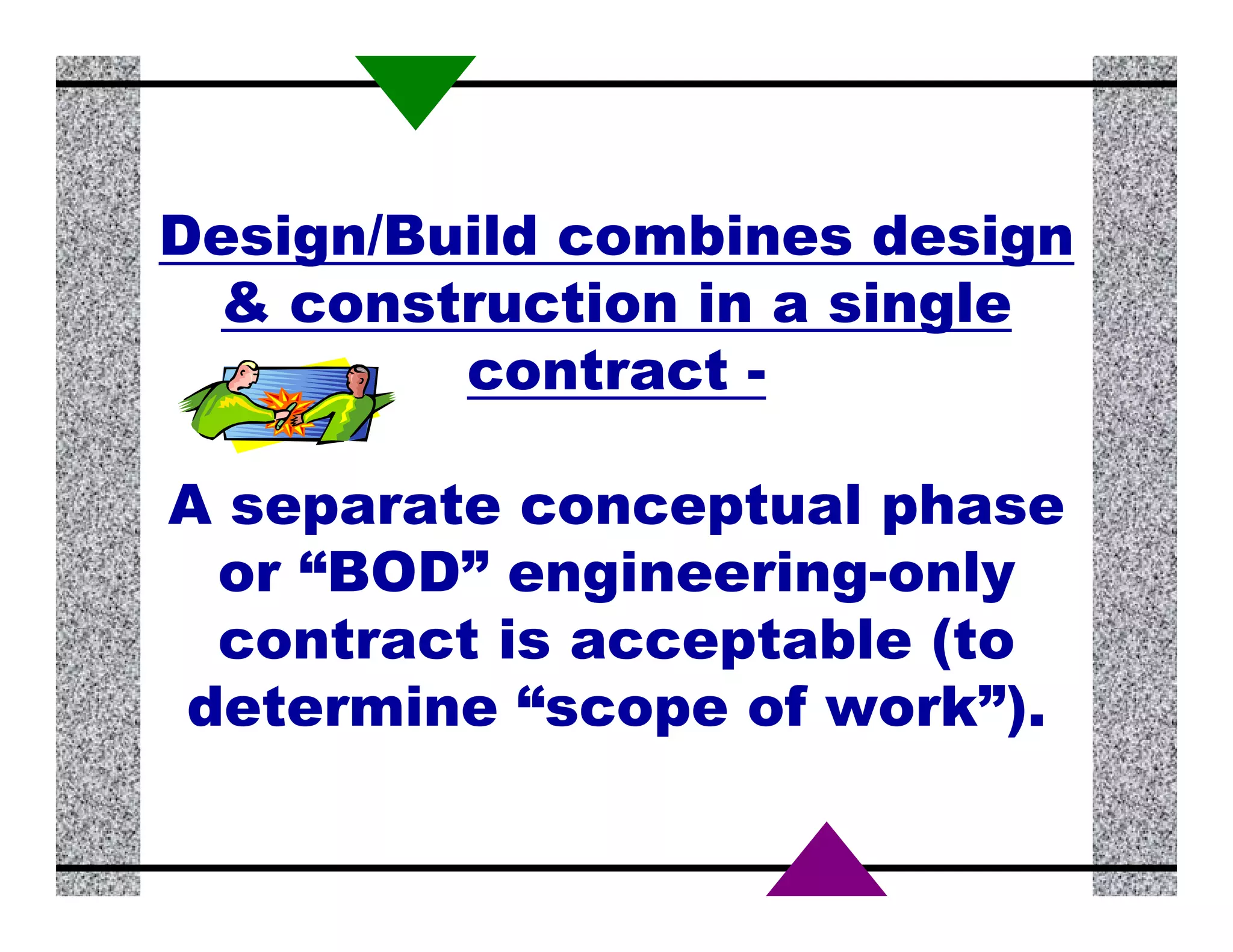 Design/Build combines design & construction in a single contract -

A separate conceptual phase or “BOD” engineering-only contract is acceptable (to determine “scope of work”).